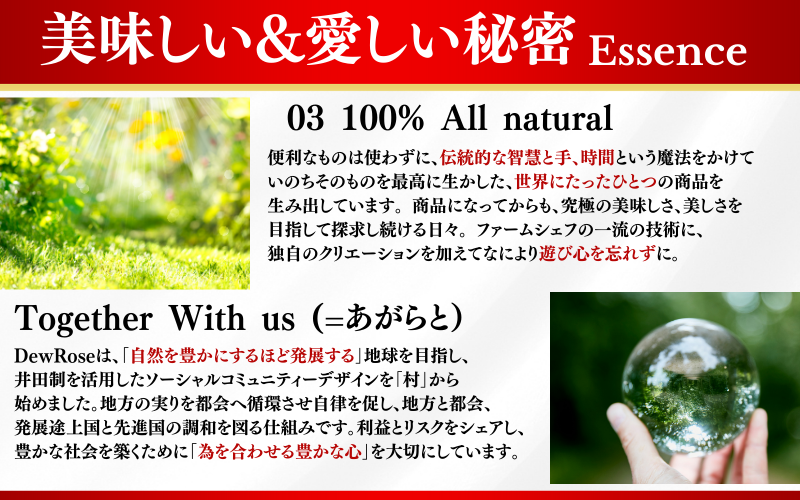 美味しい＆愛しい秘密 Essence

03 100% All natural

便利なものは使わずに、伝統的な智慧と手､時間という魔法をかけていのちそのものを最高に生かした､世界にたったひとつの商品を生み出しています。商品になってからも､究極の美味しさ､美しさを目指して探求し続ける日々。ファームシェフの一流の技術に、独自のクリエーションを加えてなにより遊び心を忘れずに。

Together With us (=あがらと)

DewRoseは､「自然を豊かにするほど発展する」地球を目指し、井田制を活用したソーシャルコミュニティーデザインを「村」から始めました。地方の実りを都会へ循環させ自律を促し、地方と都会、発展途上国と先進国の調和を図る仕組みです。利益とリスクをシェアし、豊かな社会を築くために「為を合わせる豊かな心」を大切にしています。